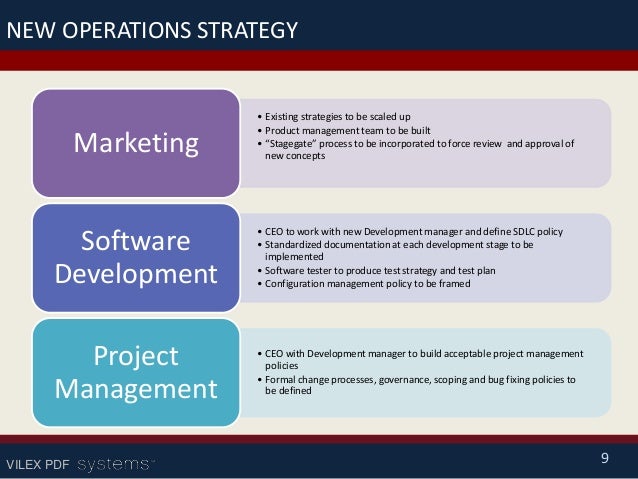 NEW OPERATIONS STRATEGY

Marketing

• Existing strategies to be scaled up
• Product management team to be built
• "Stagegate" process to be incorporated to force review and approval of new concepts

Software Development

• CEO to work with new Development manager and define SDLC policy
• Standardized documentation at each development stage to be implemented
• Software tester to produce test strategy and test plan
• Configuration management policy to be framed

Project Management

• CEO with Development manager to build acceptable project management policies
• Formal change processes, governance, scoping and bug fixing policies to be defined

VILEX PDF systems™

9